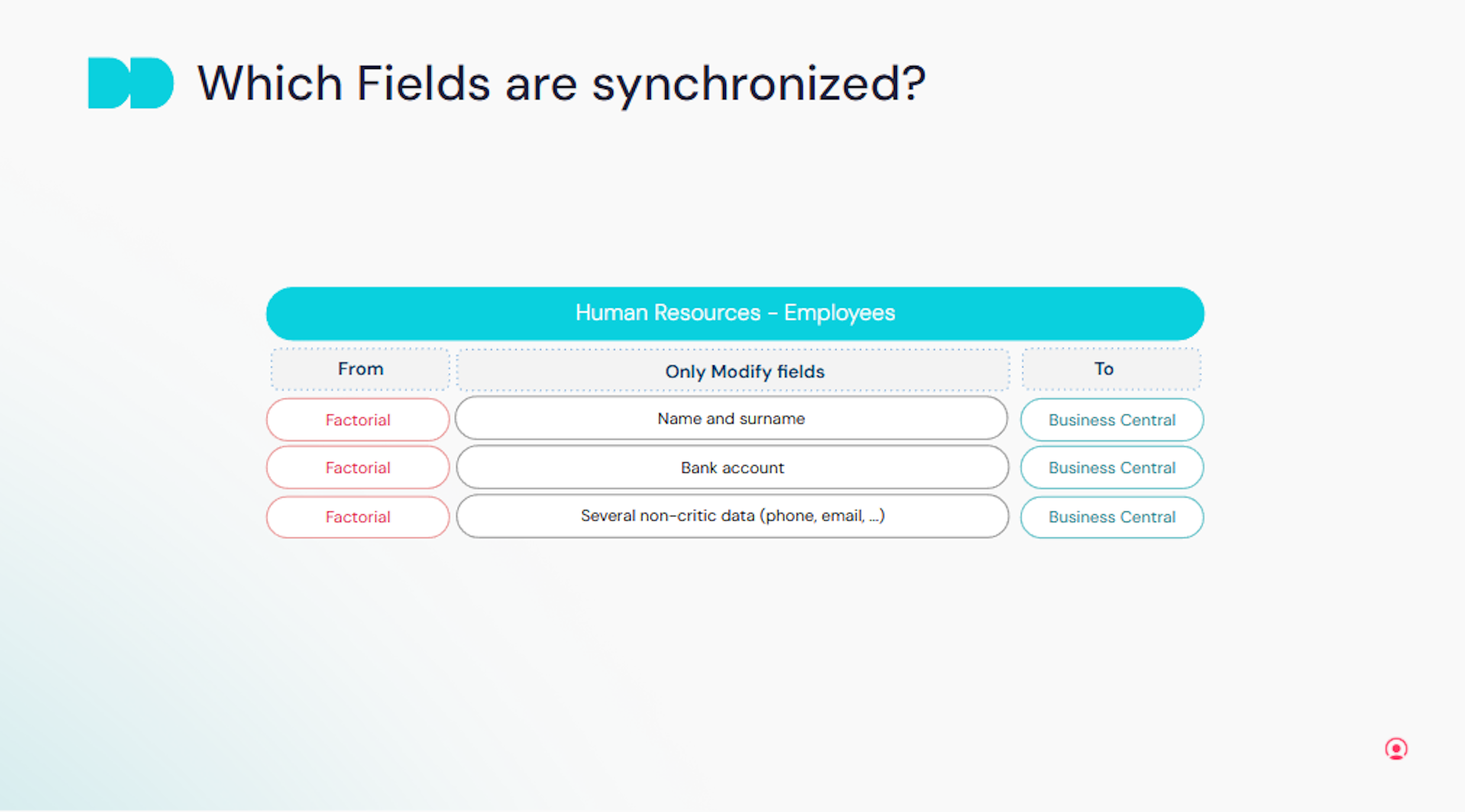 Which Fields are synchronized?

Human Resources - Employees

| From | Only Modify fields | To |
|---|---|---|
| Factorial | Name and surname | Business Central |
| Factorial | Bank account | Business Central |
| Factorial | Several non-critic data (phone, email, ...) | Business Central |